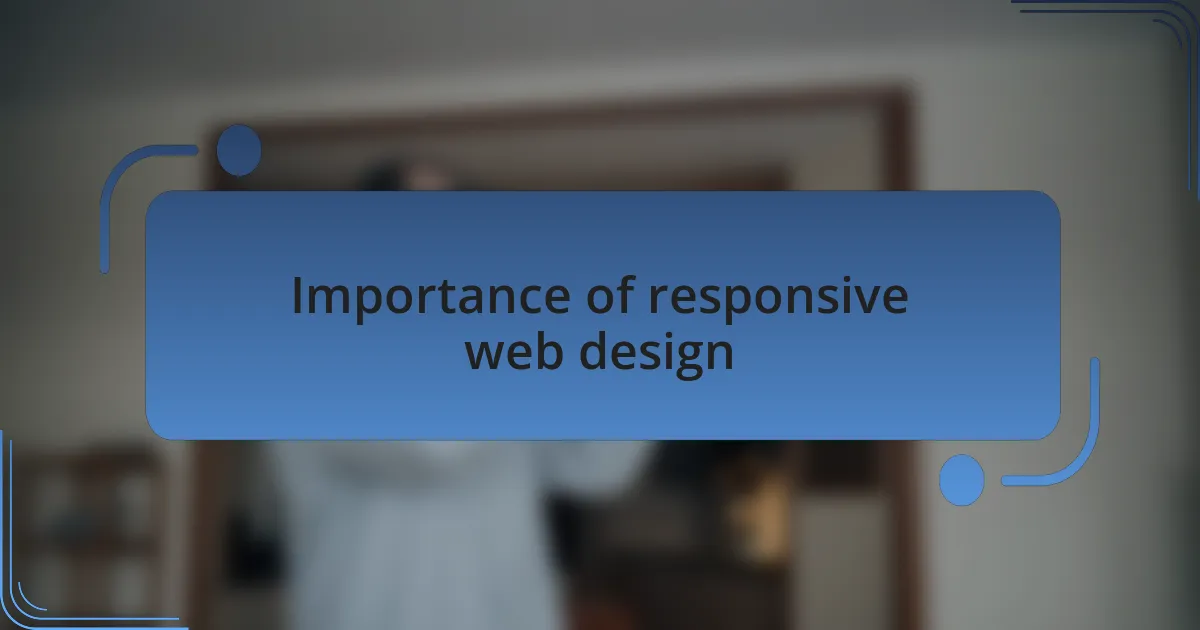 Importance of responsive web design